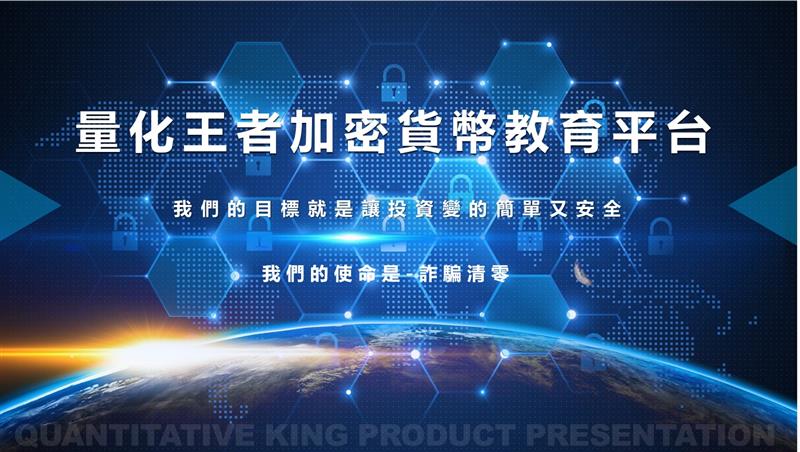 量化王者加密貨幣教育平台

我們的目標就是讓投資變的簡單又安全

我們的使命是-詐騙清零

QUANTITATIVE KING PRODUCT PRESENTATION